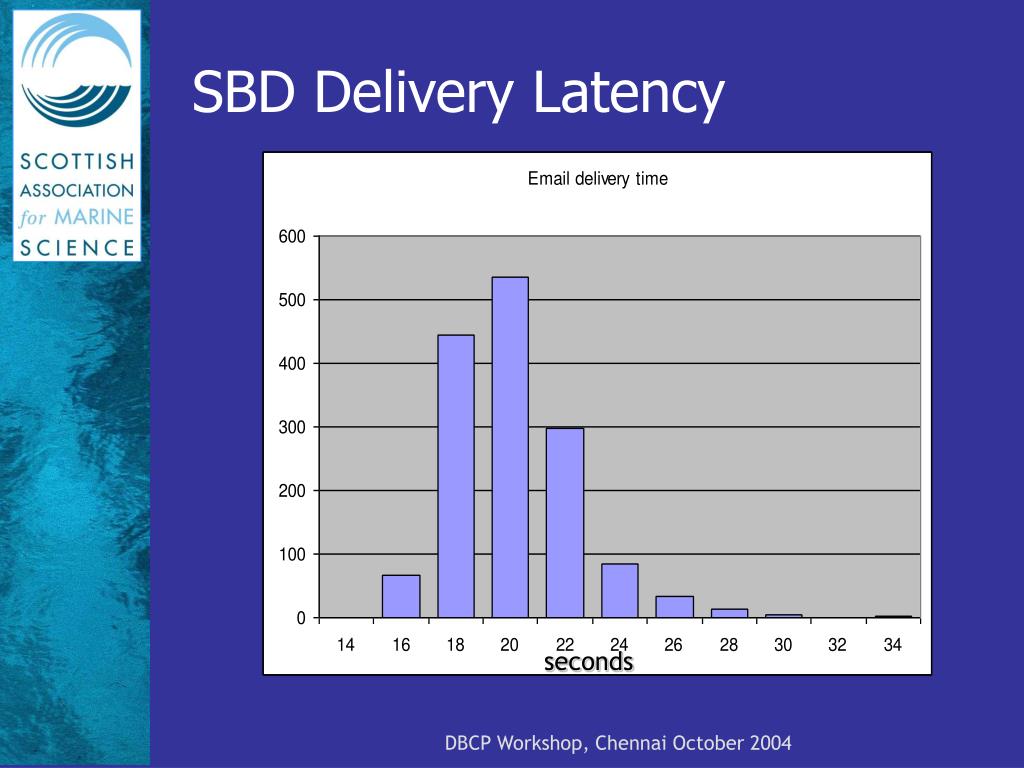 SCOTTISH ASSOCIATION for MARINE SCIENCE

SBD Delivery Latency

Email delivery time

600
500
400
300
200
100
0

14 16 18 20 22 24 26 28 30 32 34

seconds

DBCP Workshop, Chennai October 2004